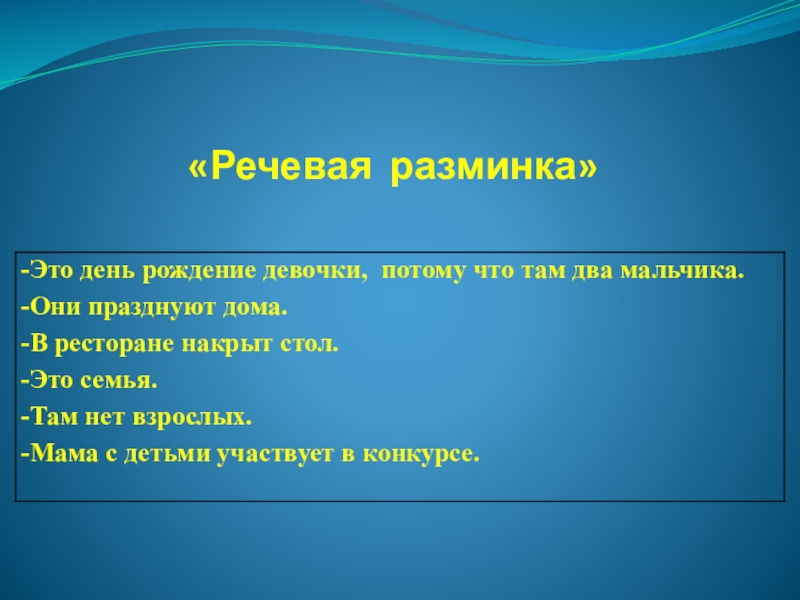 «Речевая разминка»

-Это день рождение девочки, потому что там два мальчика.
-Они празднуют дома.
-В ресторане накрыт стол.
-Это семья.
-Там нет взрослых.
-Мама с детьми участвует в конкурсе.